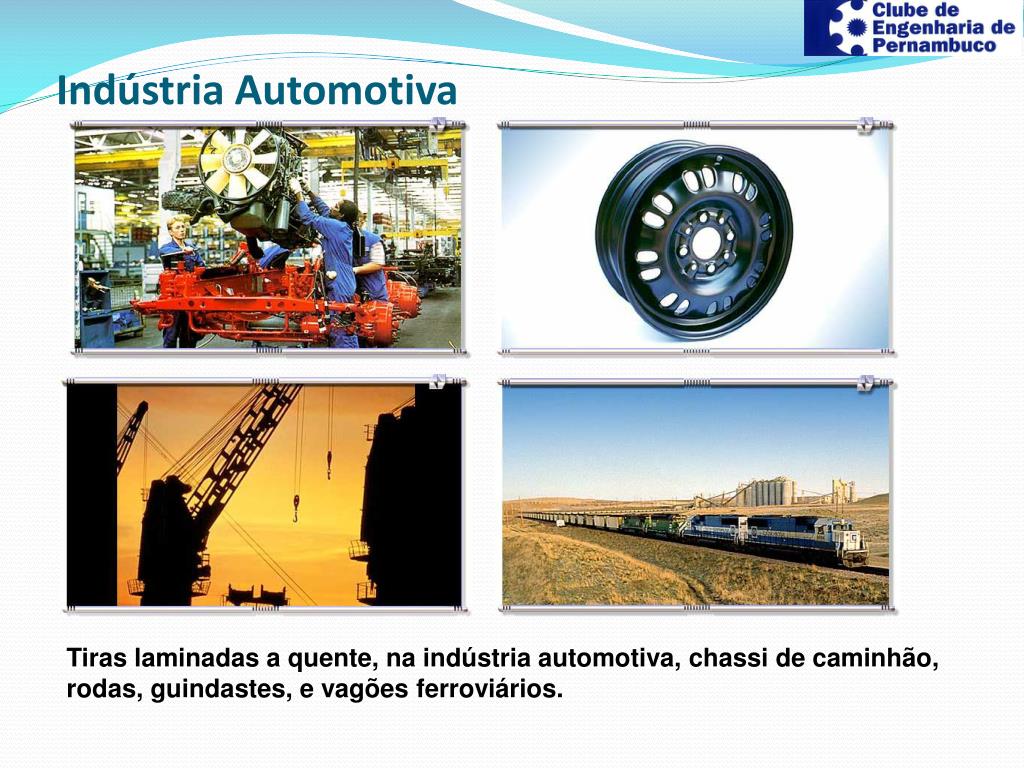 Clube de Engenharia de Pernambuco

Indústria Automotiva

Tiras laminadas a quente, na indústria automotiva, chassi de caminhão, rodas, guindastes, e vagões ferroviários.